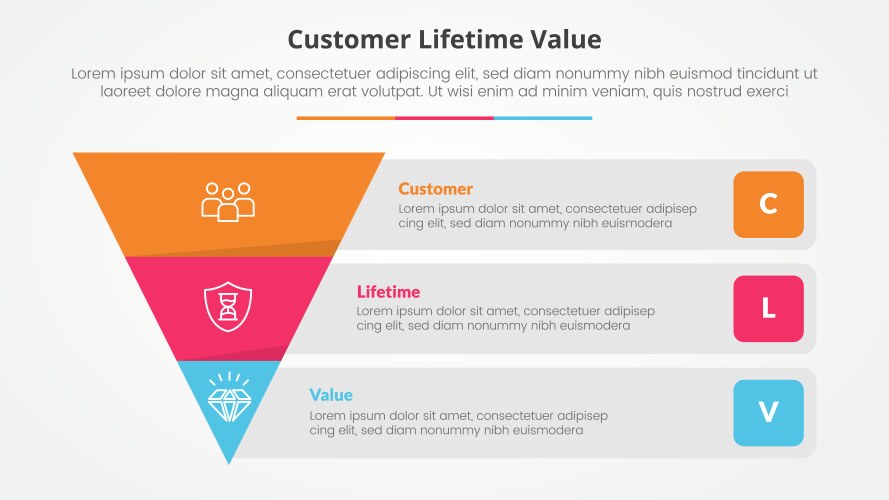 Customer Lifetime Value

Lorem ipsum dolor sit amet, consectetuer adipiscing elit, sed diam nonummy nibh euismod tincidunt ut laoreet dolore magna aliquam erat volutpat. Ut wisi enim ad minim veniam, quis nostrud exerci

Customer
Lorem ipsum dolor sit amet, consectetuer adipisep cing elit, sed diam nonummy nibh euismodera

C

Lifetime
Lorem ipsum dolor sit amet, consectetuer adipisep cing elit, sed diam nonummy nibh euismodera

L

Value
Lorem ipsum dolor sit amet, consectetuer adipisep cing elit, sed diam nonummy nibh euismodera

V